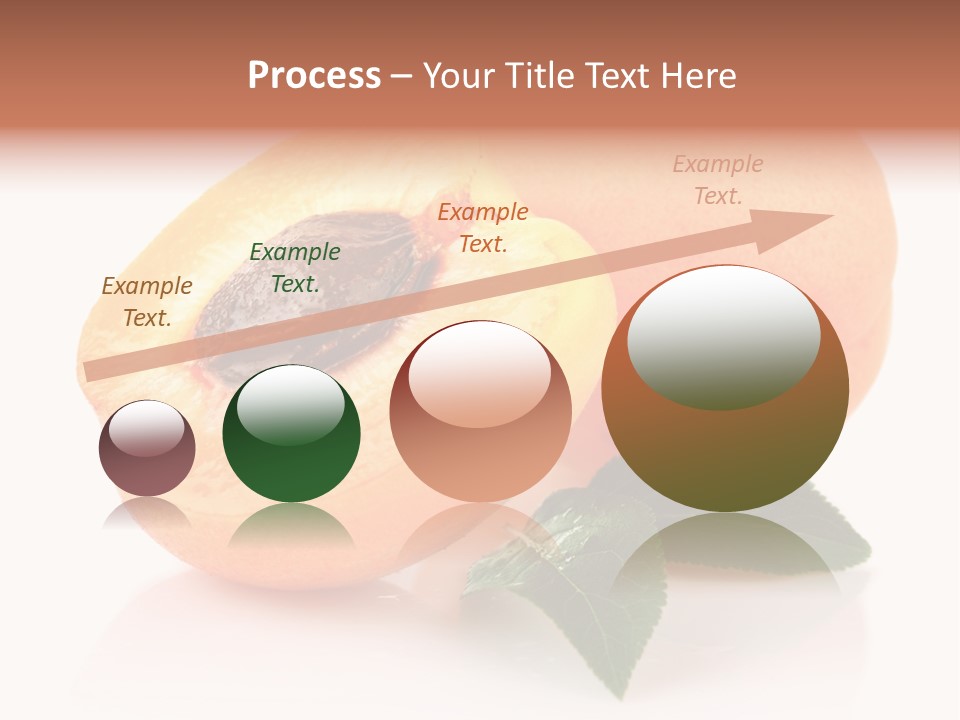 Process – Your Title Text Here

Example Text.

Example Text.

Example Text.

Example Text.